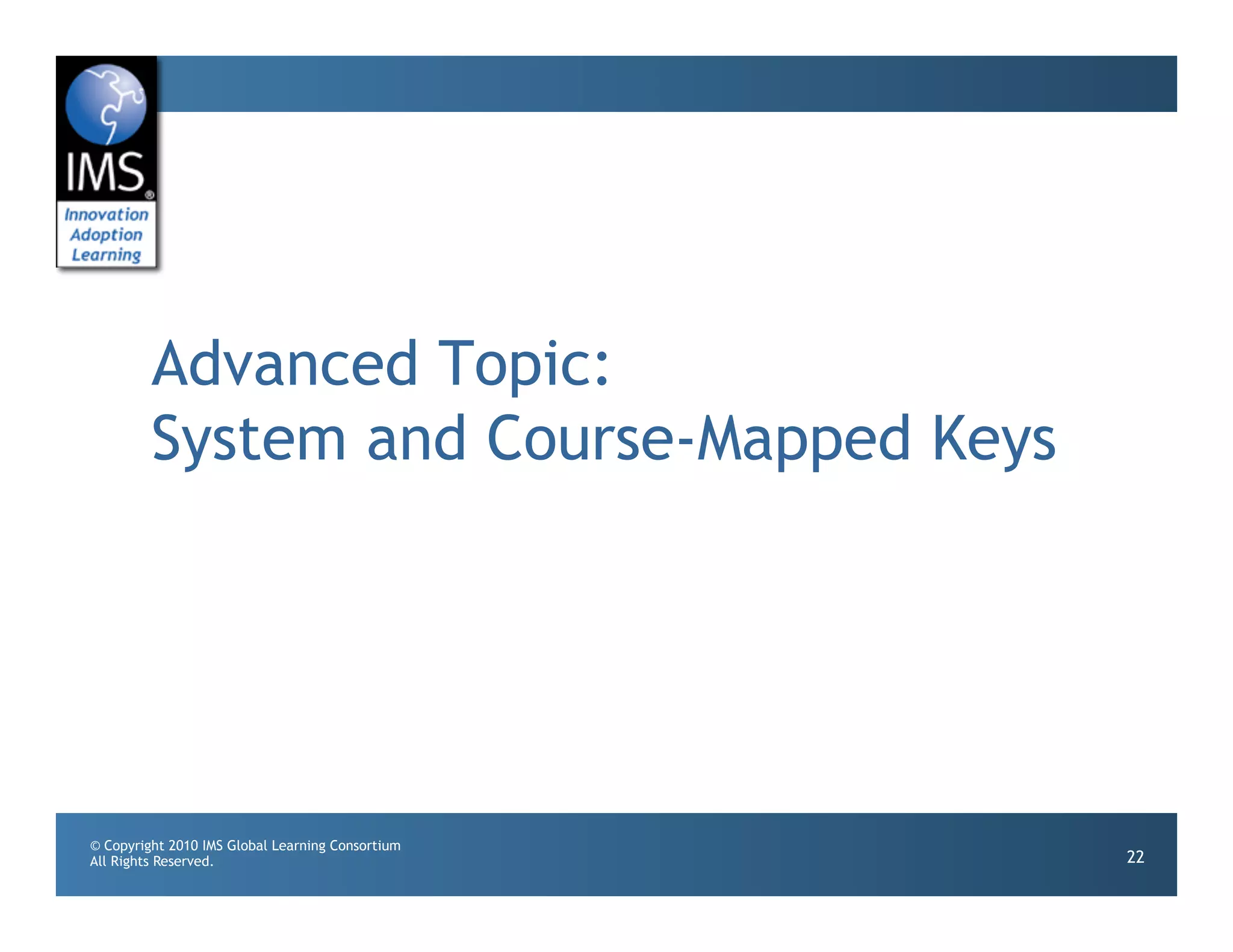 IMS®
Innovation
Adoption
Learning

Advanced Topic:
System and Course-Mapped Keys

© Copyright 2010 IMS Global Learning Consortium
All Rights Reserved.

22